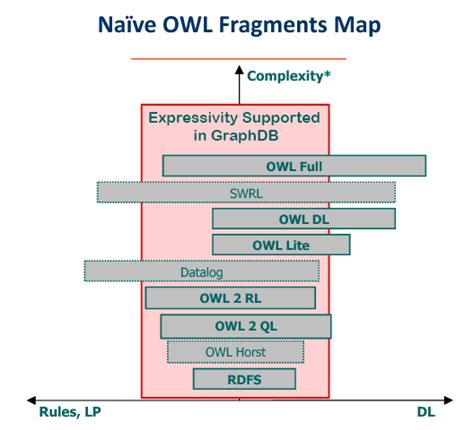 Naïve OWL Fragments Map

Complexity*

Expressivity Supported in GraphDB

OWL Full

SWRL

OWL DL

OWL Lite

Datalog

OWL 2 RL

OWL 2 QL

OWL Horst

RDFS

Rules, LP

DL